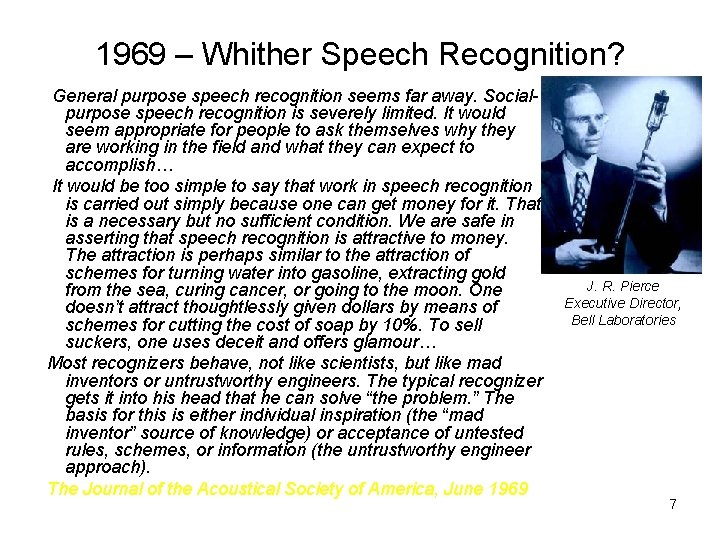 1969 – Whither Speech Recognition?

General purpose speech recognition seems far away. Social-purpose speech recognition is severely limited. It would seem appropriate for people to ask themselves why they are working in the field and what they can expect to accomplish…

It would be too simple to say that work in speech recognition is carried out simply because one can get money for it. That is a necessary but no sufficient condition. We are safe in asserting that speech recognition is attractive to money. The attraction is perhaps similar to the attraction of schemes for turning water into gasoline, extracting gold from the sea, curing cancer, or going to the moon. One doesn't attract thoughtlessly given dollars by means of schemes for cutting the cost of soap by 10%. To sell suckers, one uses deceit and offers glamour…

Most recognizers behave, not like scientists, but like mad inventors or untrustworthy engineers. The typical recognizer gets it into his head that he can solve "the problem." The basis for this is either individual inspiration (the "mad inventor" source of knowledge) or acceptance of untested rules, schemes, or information (the untrustworthy engineer approach).

The Journal of the Acoustical Society of America, June 1969

J. R. Pierce
Executive Director,
Bell Laboratories

7